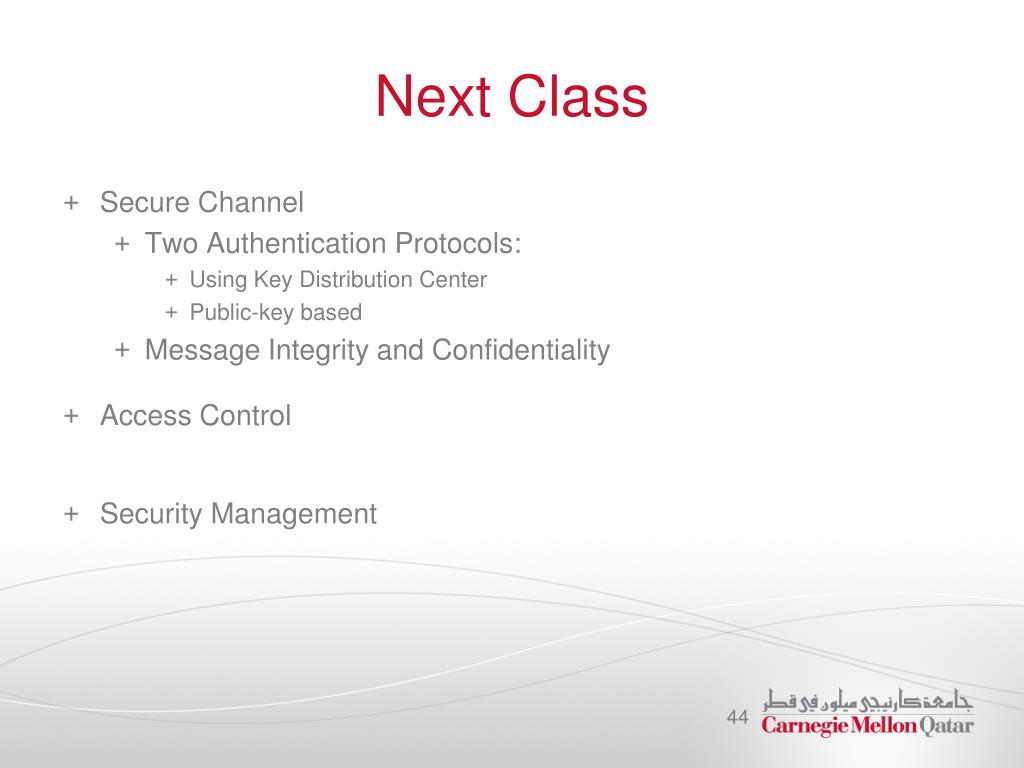 Next Class

+ Secure Channel
+ Two Authentication Protocols:
+ Using Key Distribution Center
+ Public-key based
+ Message Integrity and Confidentiality

+ Access Control

+ Security Management

44

جامعة كارنيجي ميلون في قطر
Carnegie Mellon Qatar